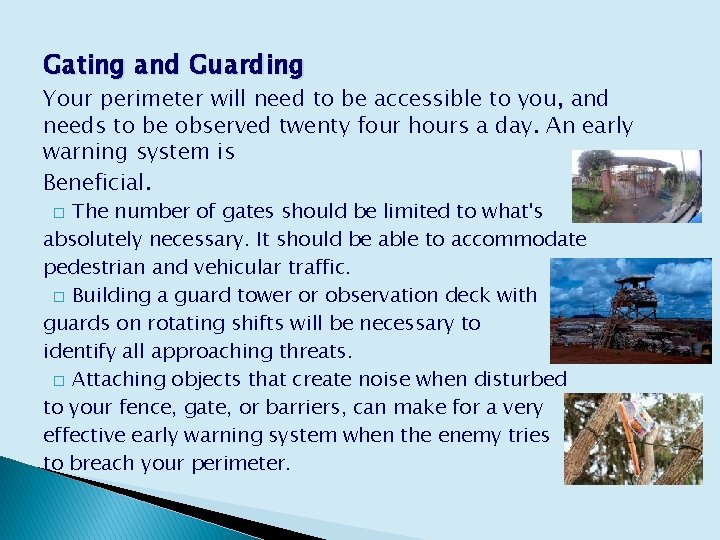 Gating and Guarding

Your perimeter will need to be accessible to you, and needs to be observed twenty four hours a day. An early warning system is

Beneficial.

□ The number of gates should be limited to what's absolutely necessary. It should be able to accommodate pedestrian and vehicular traffic.

□ Building a guard tower or observation deck with guards on rotating shifts will be necessary to identify all approaching threats.

□ Attaching objects that create noise when disturbed to your fence, gate, or barriers, can make for a very effective early warning system when the enemy tries to breach your perimeter.